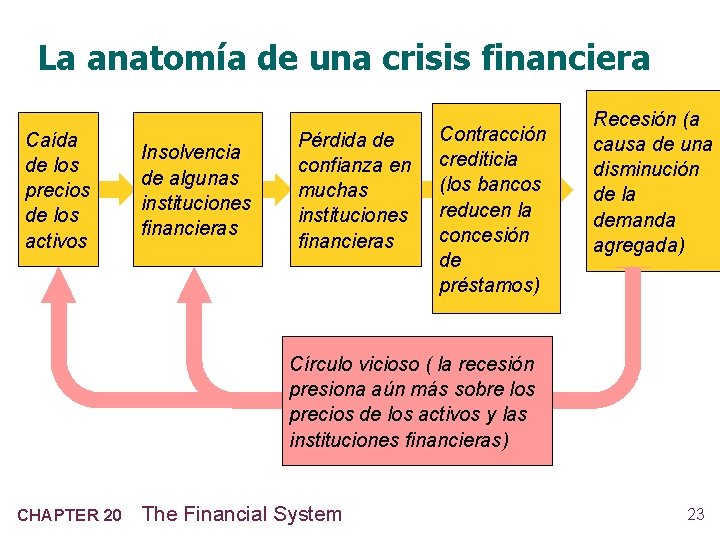 La anatomía de una crisis financiera

Caída de los precios de los activos

Insolvencia de algunas instituciones financieras

Pérdida de confianza en muchas instituciones financieras

Contracción crediticia (los bancos reducen la concesión de préstamos)

Recesión (a causa de una disminución de la demanda agregada)

Círculo vicioso ( la recesión presiona aún más sobre los precios de los activos y las instituciones financieras)

CHAPTER 20 The Financial System

23